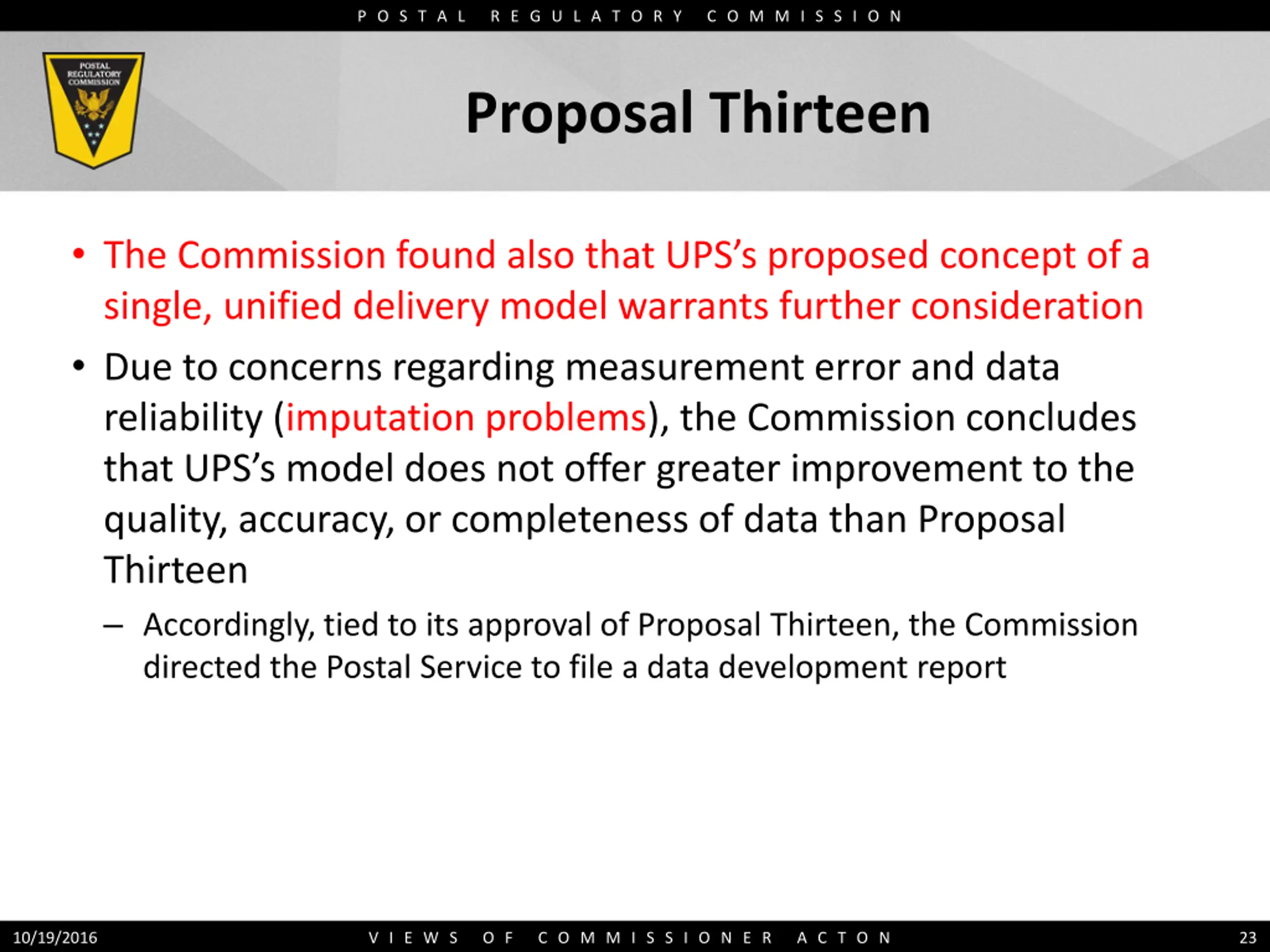 POSTAL REGULATORY COMMISSION

POSTAL REGULATORY COMMISSION

Proposal Thirteen

• The Commission found also that UPS's proposed concept of a single, unified delivery model warrants further consideration

• Due to concerns regarding measurement error and data reliability (imputation problems), the Commission concludes that UPS's model does not offer greater improvement to the quality, accuracy, or completeness of data than Proposal Thirteen

– Accordingly, tied to its approval of Proposal Thirteen, the Commission directed the Postal Service to file a data development report

10/19/2016 VIEWS OF COMMISSIONER ACTON 23